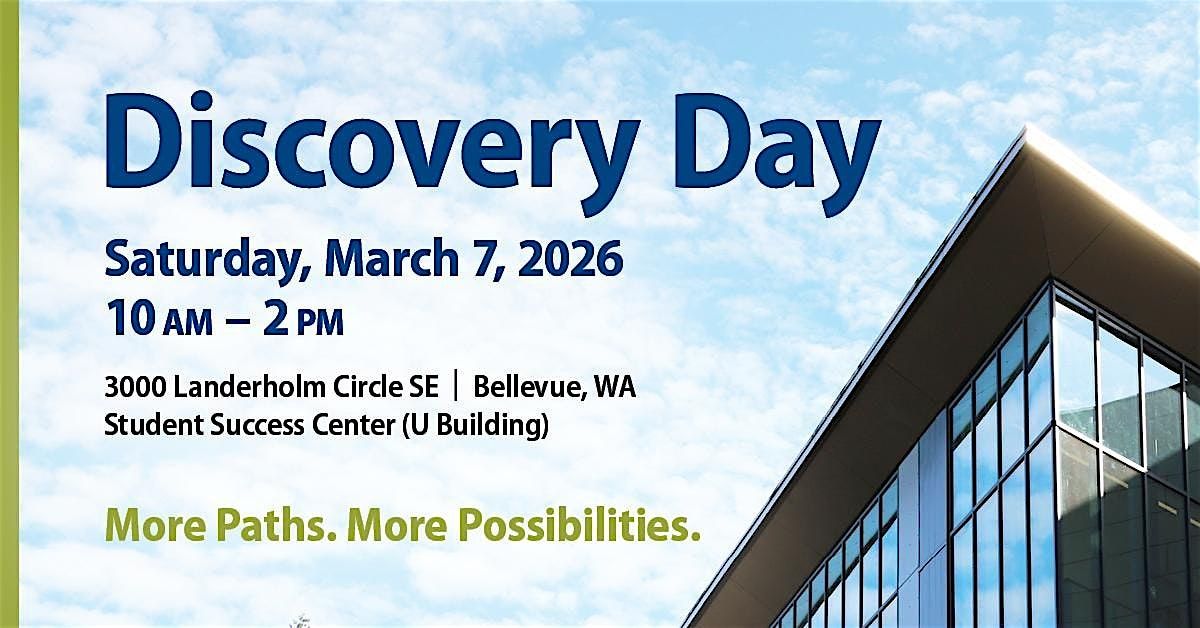 Discovery Day

Saturday, March 7, 2026
10 AM – 2 PM

3000 Landerholm Circle SE | Bellevue, WA
Student Success Center (U Building)

More Paths. More Possibilities.